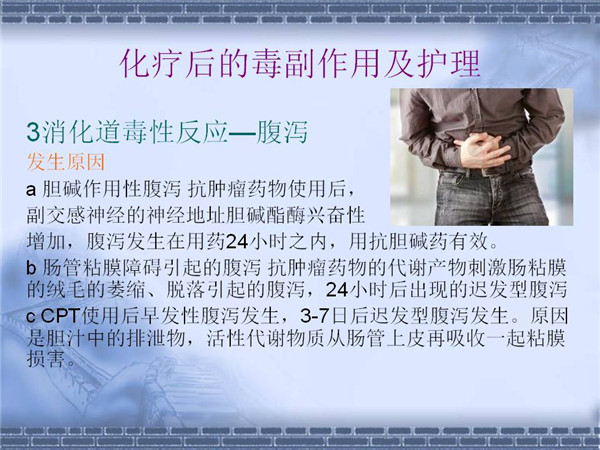 化疗后的毒副作用及护理

3消化道毒性反应—腹泻

发生原因

a 胆碱作用性腹泻 抗肿瘤药物使用后，副交感神经的神经地址胆碱酯酶兴奋性增加，腹泻发生在用药24小时之内，用抗胆碱药有效。

b 肠管粘膜障碍引起的腹泻 抗肿瘤药物的代谢产物刺激肠粘膜的绒毛的萎缩、脱落引起的腹泻，24小时后出现的迟发型腹泻

c CPT使用后早发性腹泻发生，3-7日后迟发型腹泻发生。原因是胆汁中的排泄物，活性代谢物质从肠管上皮再吸收一起粘膜损害。